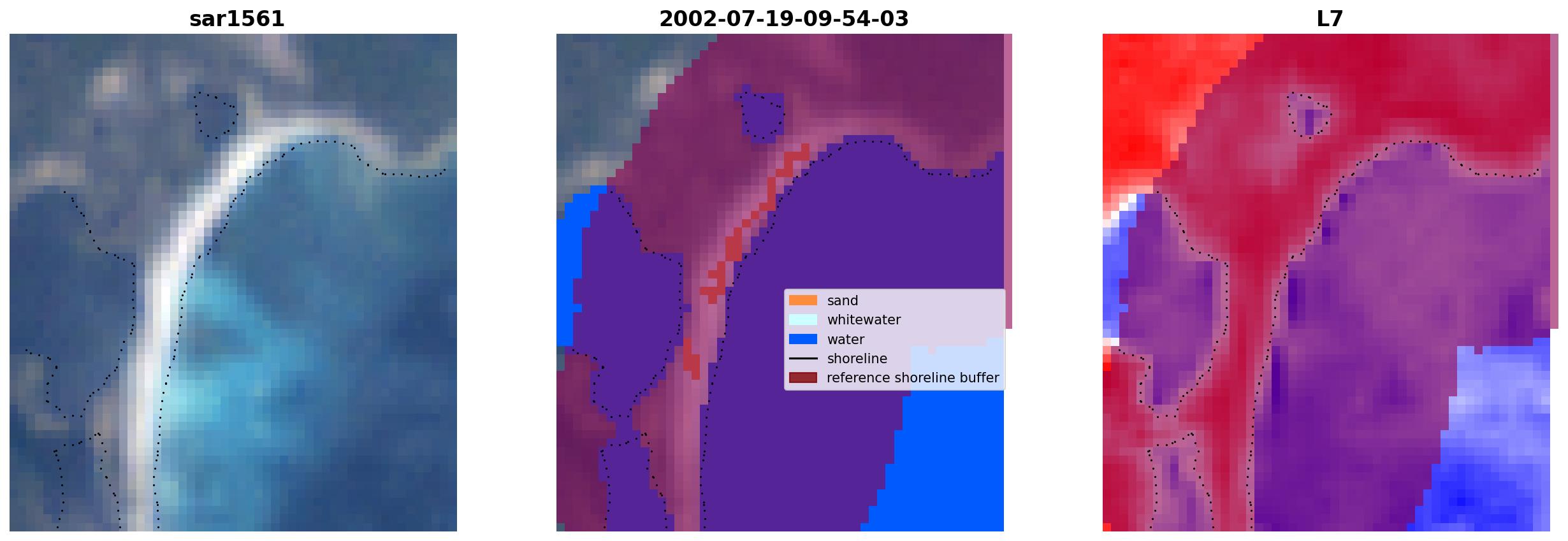 sar1561

2002-07-19-09-54-03

sand
whitewater
water
shoreline
reference shoreline buffer

L7